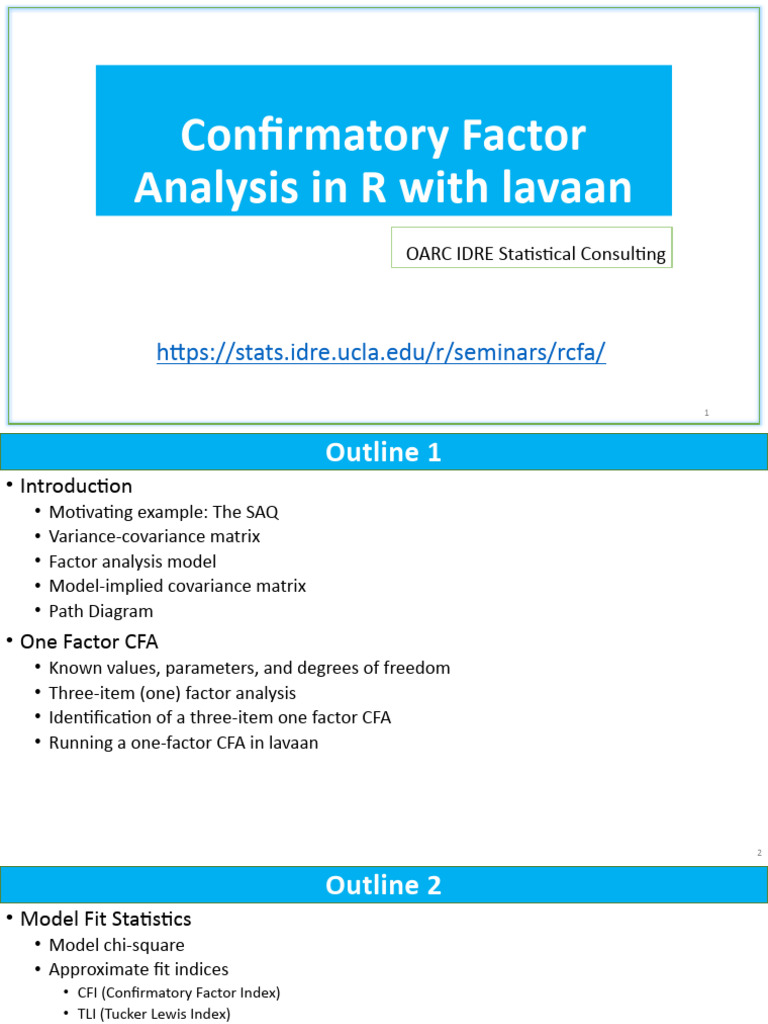 Confirmatory Factor Analysis in R with lavaan

OARC IDRE Statistical Consulting

https://stats.idre.ucla.edu/r/seminars/rcfa/

1

Outline 1

• Introduction
  • Motivating example: The SAQ
  • Variance-covariance matrix
  • Factor analysis model
  • Model-implied covariance matrix
  • Path Diagram
• One Factor CFA
  • Known values, parameters, and degrees of freedom
  • Three-item (one) factor analysis
  • Identification of a three-item one factor CFA
  • Running a one-factor CFA in lavaan

2

Outline 2

• Model Fit Statistics
  • Model chi-square
  • Approximate fit indices
    • CFI (Confirmatory Factor Index)
    • TLI (Tucker Lewis Index)